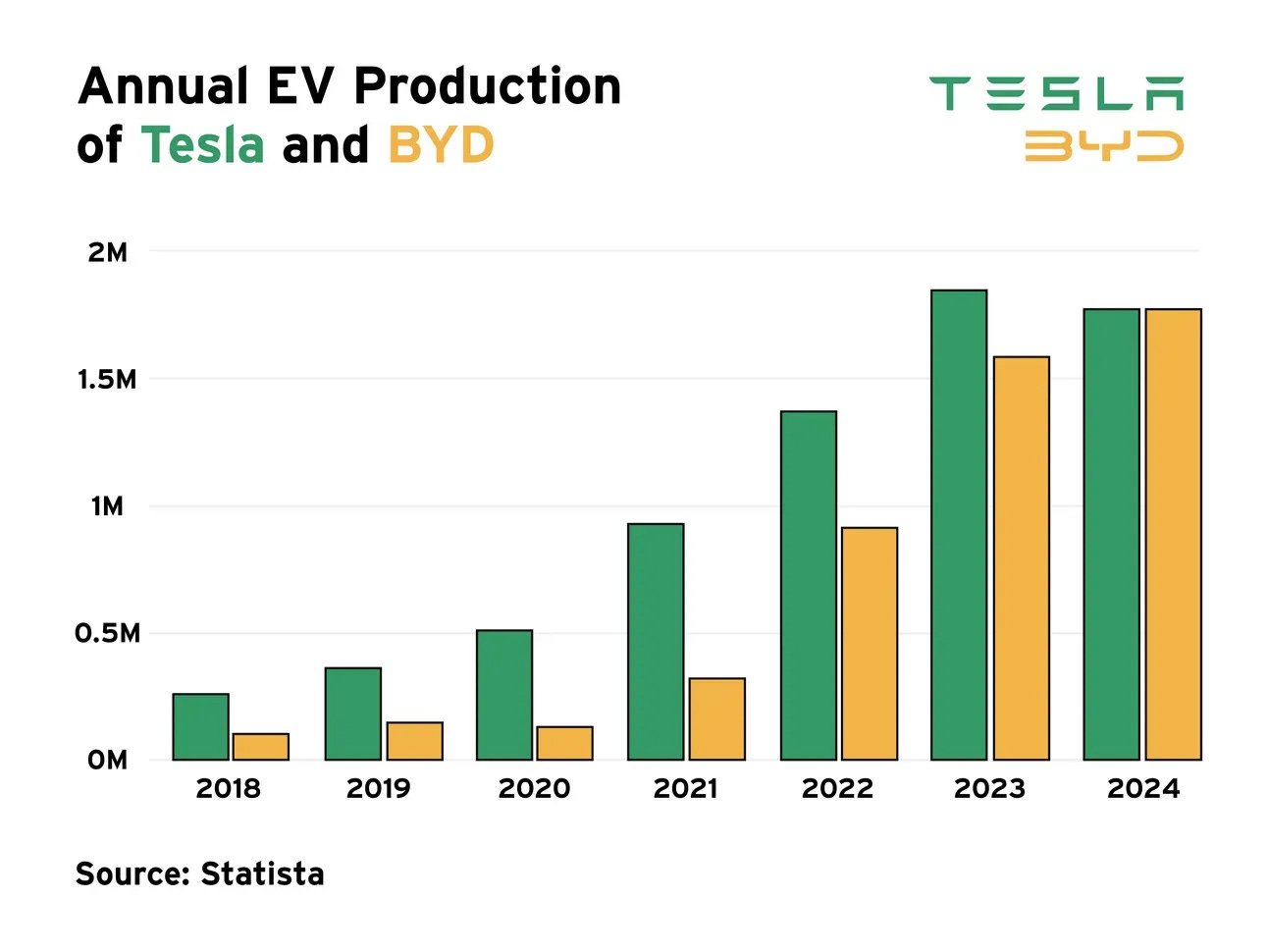 Annual EV Production of Tesla and BYD

TESLA
BYD

2M
1.5M
1M
0.5M
0M

2018
2019
2020
2021
2022
2023
2024

Source: Statista